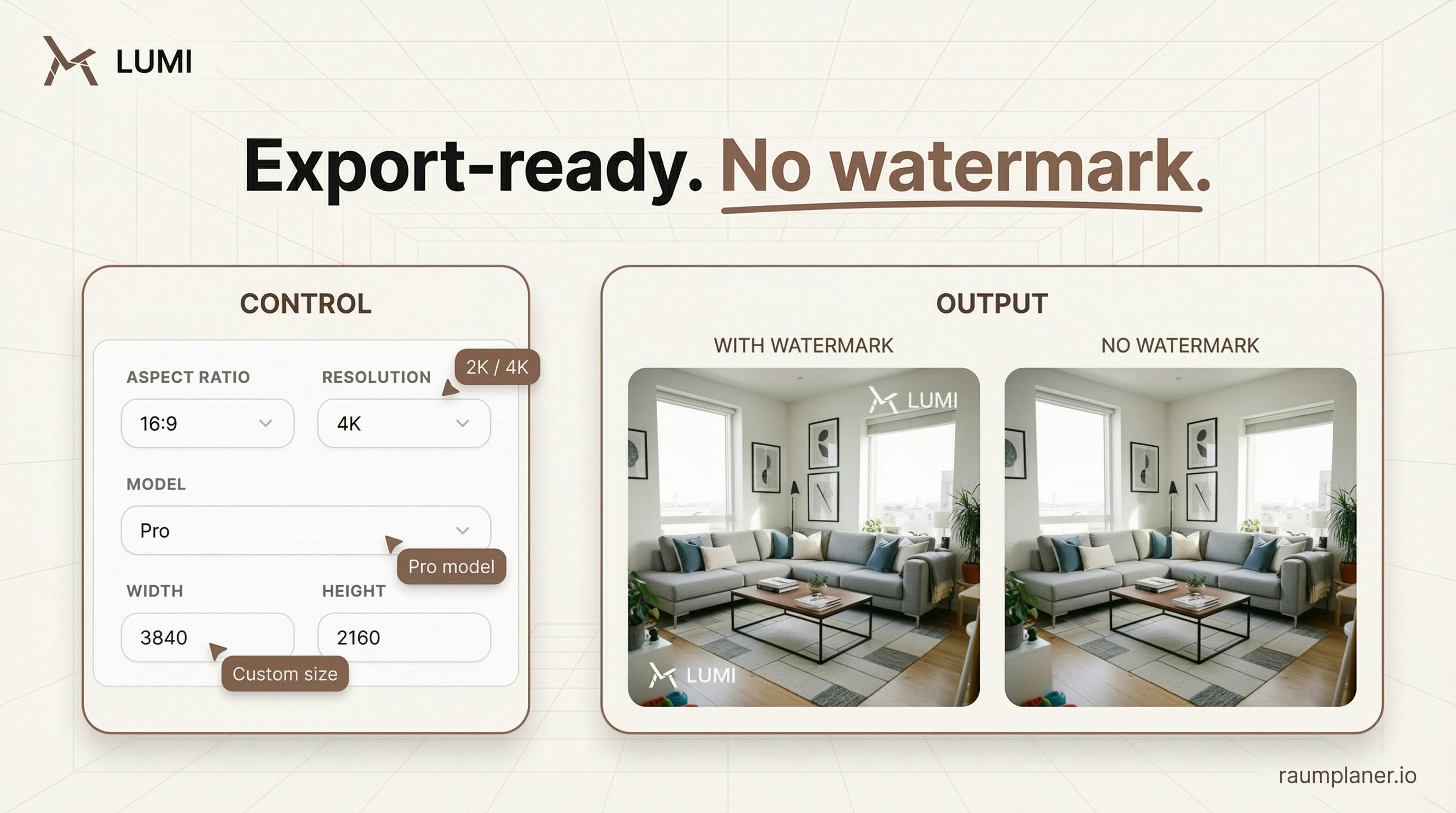 LUMI

Export-ready. No watermark.

CONTROL

ASPECT RATIO
16:9

RESOLUTION
2K / 4K
4K

MODEL
Pro
Pro model

WIDTH
3840
Custom size

HEIGHT
2160

OUTPUT

WITH WATERMARK
LUMI
LUMI

NO WATERMARK

raumplaner.io